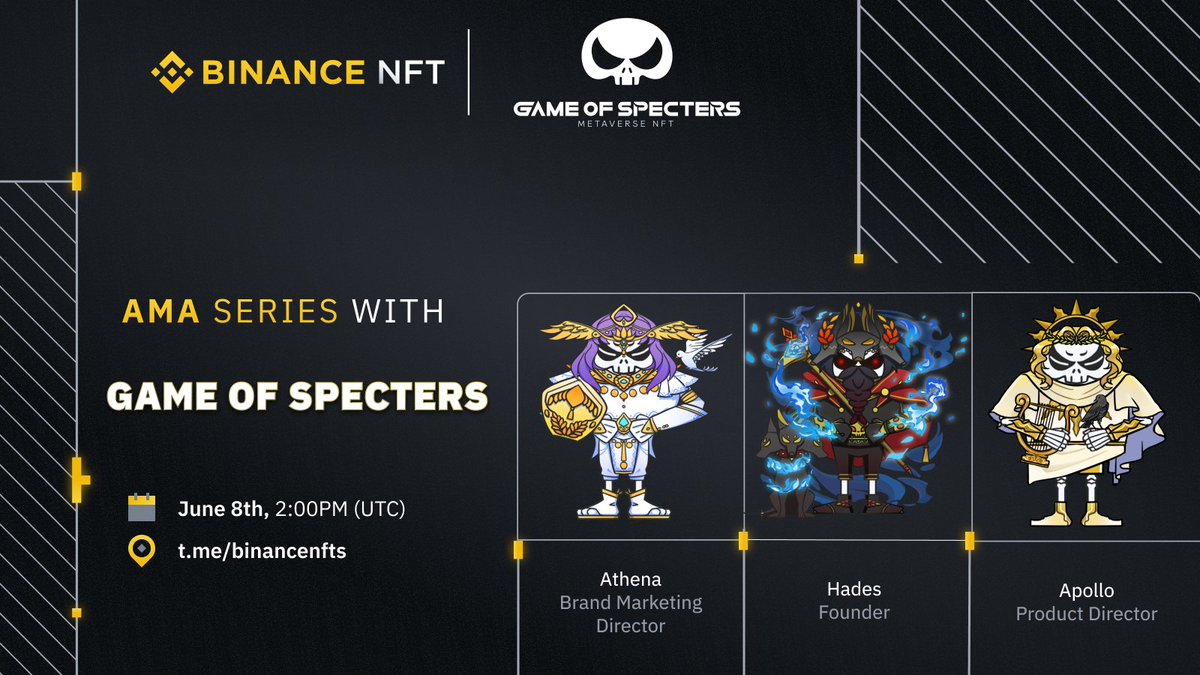 BINANCE NFT

GAME OF SPECTERS
METAVERSE NFT

AMA SERIES WITH

GAME OF SPECTERS

June 8th, 2:00PM (UTC)

t.me/binancenfts

Athena
Brand Marketing Director

Hades
Founder

Apollo
Product Director